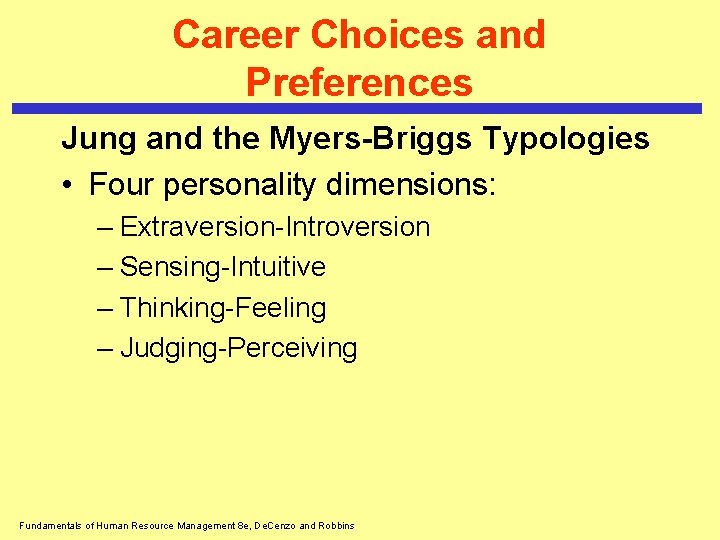 Career Choices and Preferences

Jung and the Myers-Briggs Typologies

• Four personality dimensions:
– Extraversion-Introversion
– Sensing-Intuitive
– Thinking-Feeling
– Judging-Perceiving

Fundamentals of Human Resource Management 8e, DeCenzo and Robbins